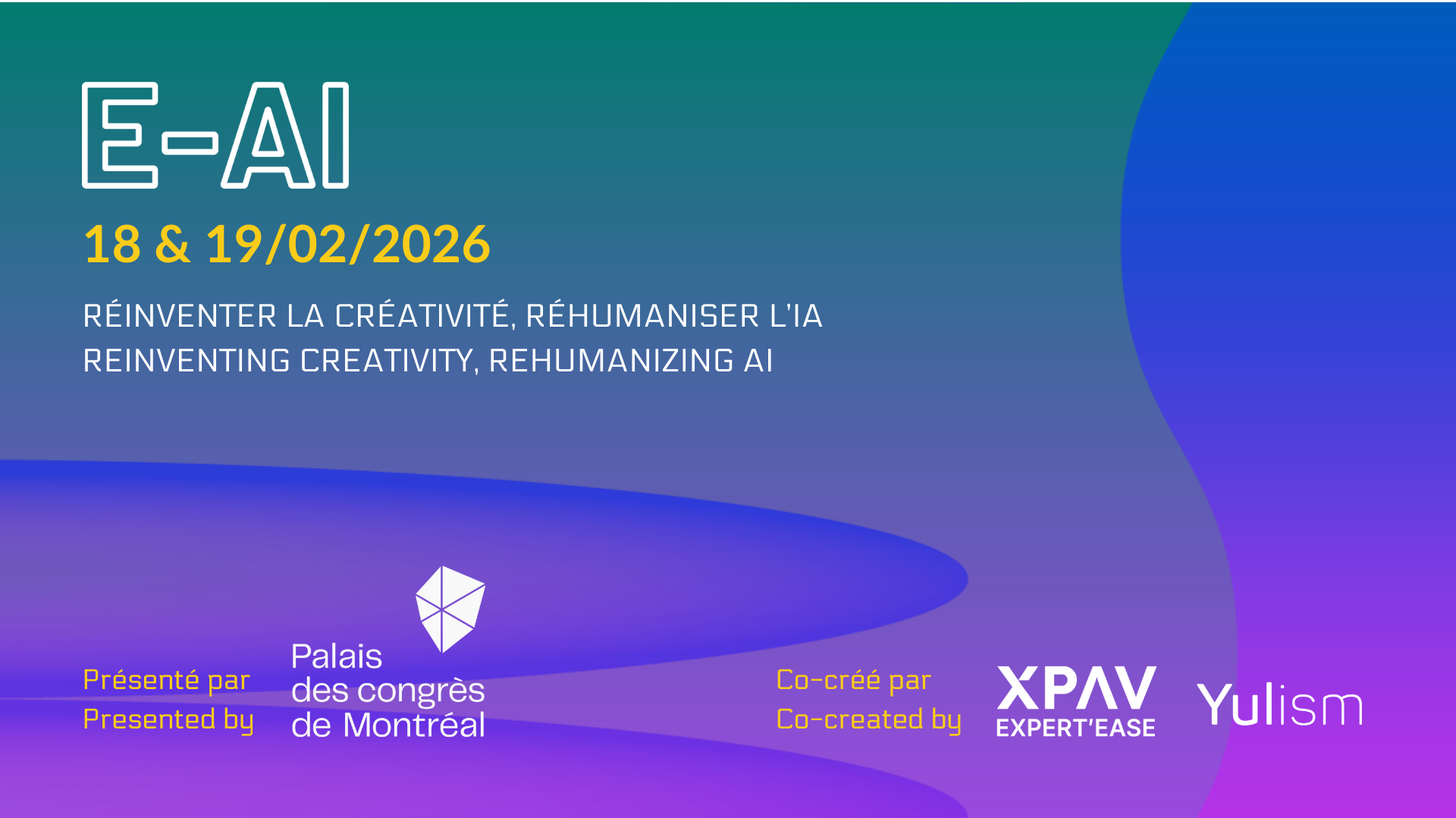 E-AI

18 & 19/02/2026

RÉINVENTER LA CRÉATIVITÉ, RÉHUMANISER L'IA
REINVENTING CREATIVITY, REHUMANIZING AI

Présenté par
Presented by

Palais des congrès de Montréal

Co-créé par
Co-created by

XPAV EXPERT'EASE

Yulism